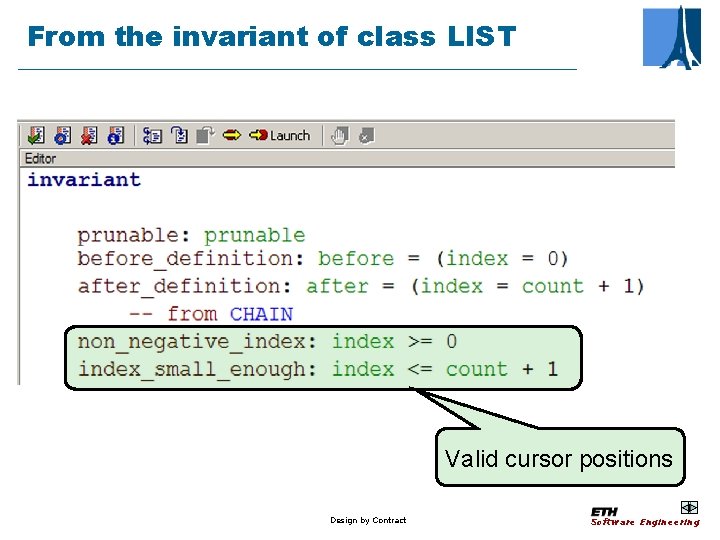 From the invariant of class LIST

Launch

Editor

invariant

prunable: prunable
before_definition: before = (index = 0)
after_definition: after = (index = count + 1)
-- from CHAIN
non_negative_index: index >= 0
index_small_enough: index <= count + 1

Valid cursor positions

Design by Contract

ETH
Software Engineering